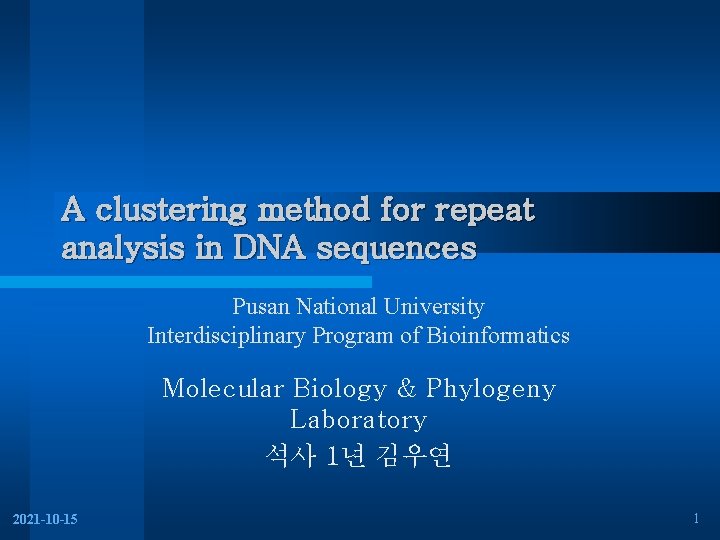 A clustering method for repeat analysis in DNA sequences

Pusan National University
Interdisciplinary Program of Bioinformatics

Molecular Biology & Phylogeny Laboratory
석사 1년 김우연

2021-10-15

1